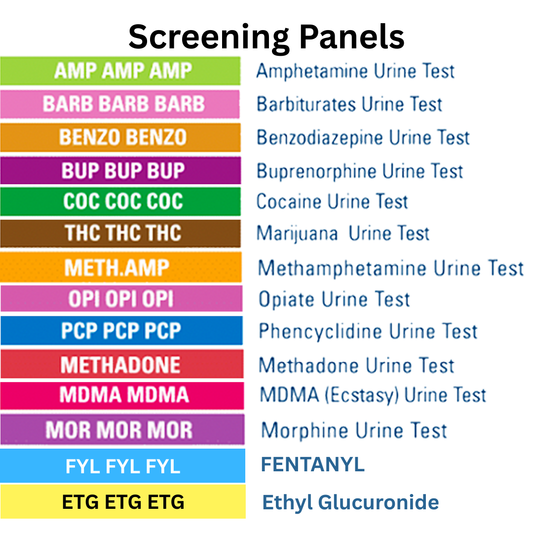 Screening Panels

AMP AMP AMP Amphetamine Urine Test

BARB BARB BARB Barbiturates Urine Test

BENZO BENZO Benzodiazepine Urine Test

BUP BUP BUP Buprenorphine Urine Test

COC COC COC Cocaine Urine Test

THC THC THC Marijuana Urine Test

METH.AMP Methamphetamine Urine Test

OPI OPI OPI Opiate Urine Test

PCP PCP PCP Phencyclidine Urine Test

METHADONE Methadone Urine Test

MDMA MDMA MDMA (Ecstasy) Urine Test

MOR MOR MOR Morphine Urine Test

FYL FYL FYL FENTANYL

ETG ETG ETG Ethyl Glucuronide